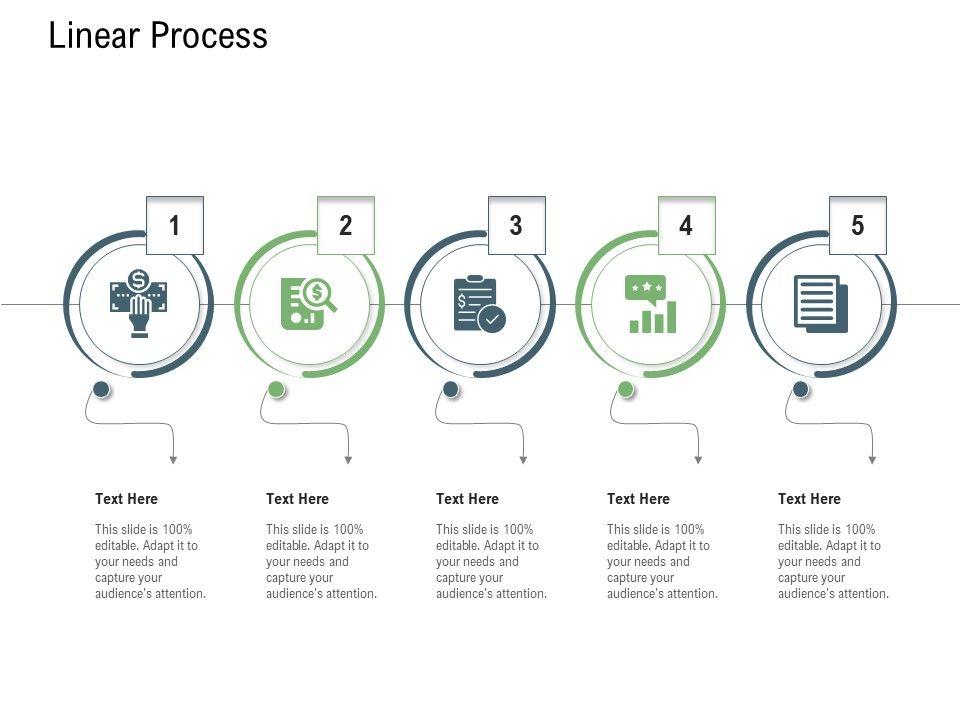 Linear Process

1

2

3

4

5

Text Here

This slide is 100% editable. Adapt it to your needs and capture your audience's attention.

Text Here

This slide is 100% editable. Adapt it to your needs and capture your audience's attention.

Text Here

This slide is 100% editable. Adapt it to your needs and capture your audience's attention.

Text Here

This slide is 100% editable. Adapt it to your needs and capture your audience's attention.

Text Here

This slide is 100% editable. Adapt it to your needs and capture your audience's attention.